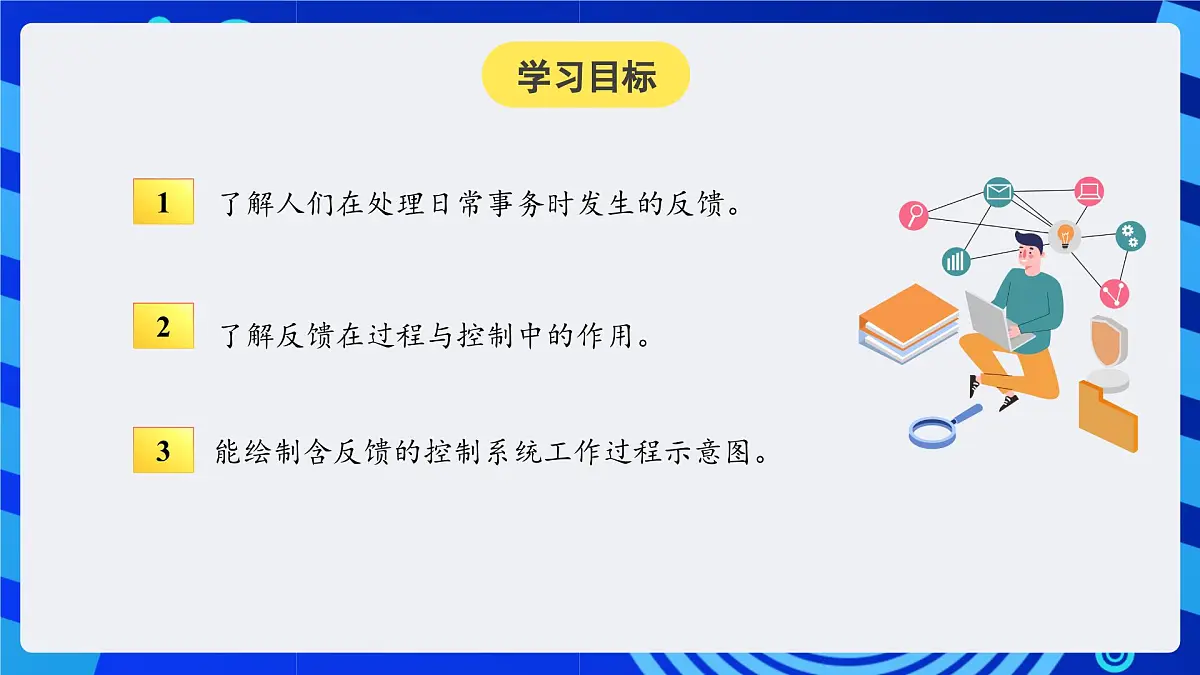 学习目标

1 了解人们在处理日常事务时发生的反馈。

2 了解反馈在过程与控制中的作用。

3 能绘制含反馈的控制系统工作过程示意图。